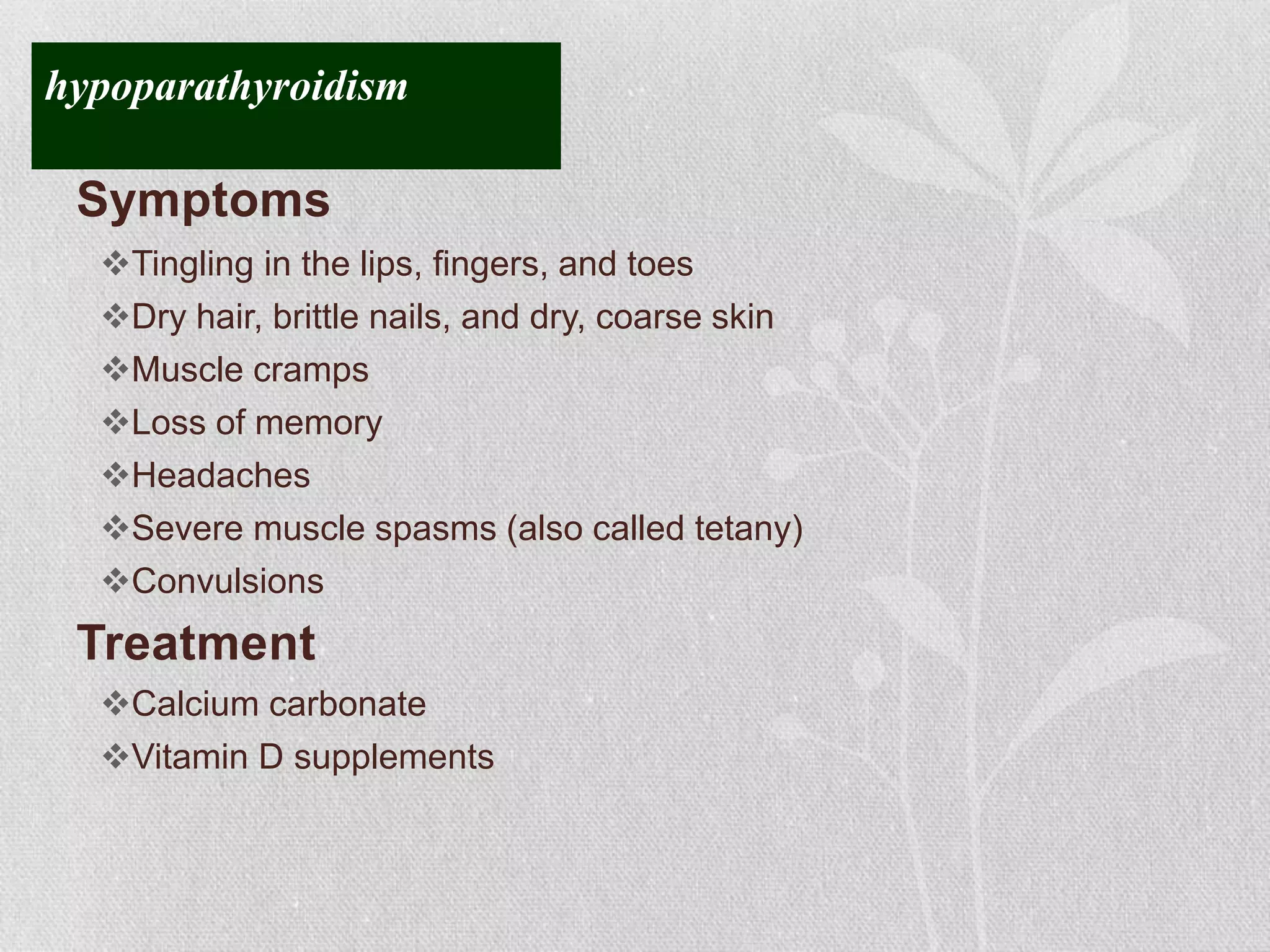 hypoparathyroidism

Symptoms

❖Tingling in the lips, fingers, and toes
❖Dry hair, brittle nails, and dry, coarse skin
❖Muscle cramps
❖Loss of memory
❖Headaches
❖Severe muscle spasms (also called tetany)
❖Convulsions

Treatment

❖Calcium carbonate
❖Vitamin D supplements